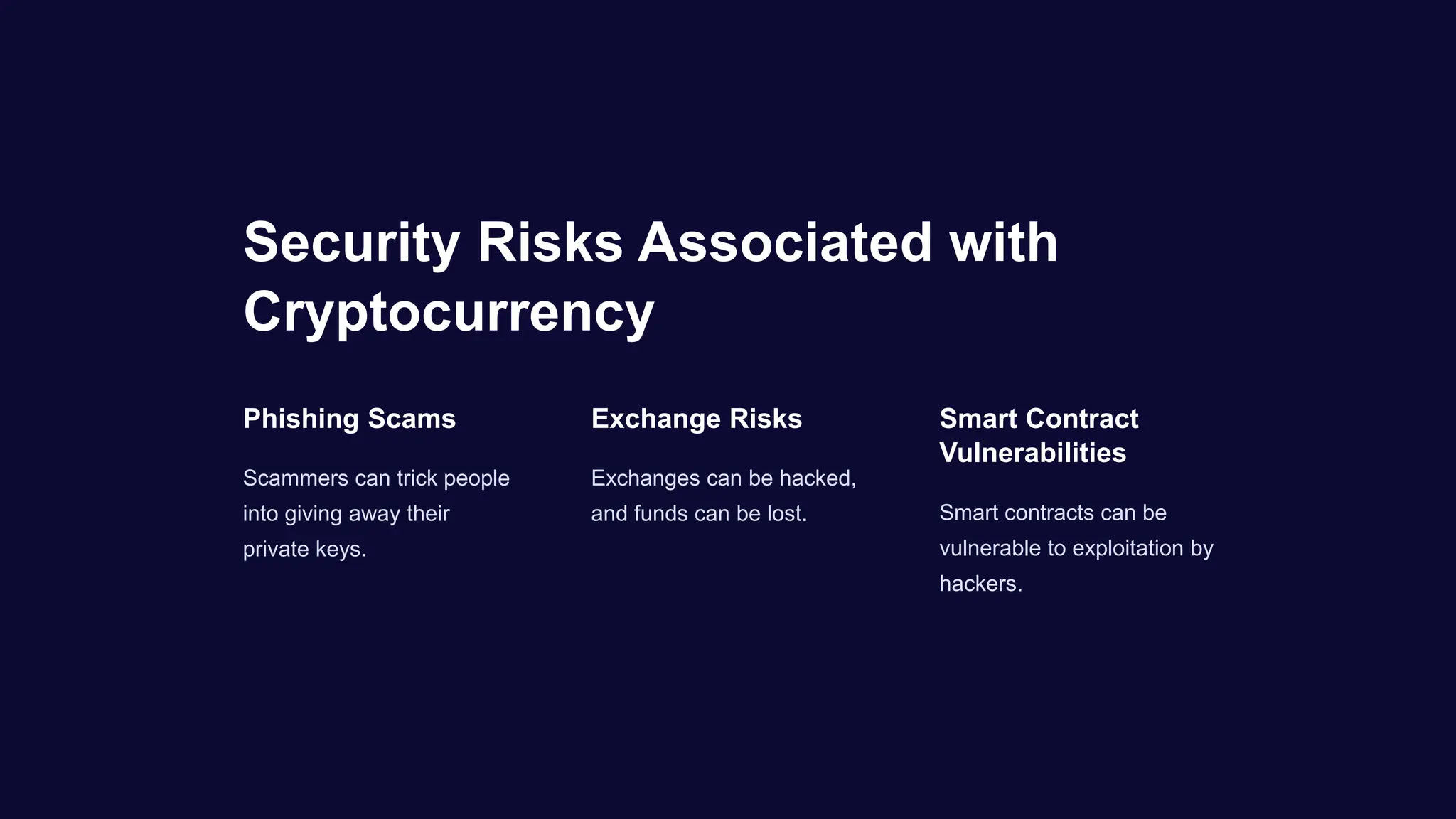 Security Risks Associated with Cryptocurrency

Phishing Scams

Scammers can trick people into giving away their private keys.

Exchange Risks

Exchanges can be hacked, and funds can be lost.

Smart Contract Vulnerabilities

Smart contracts can be vulnerable to exploitation by hackers.